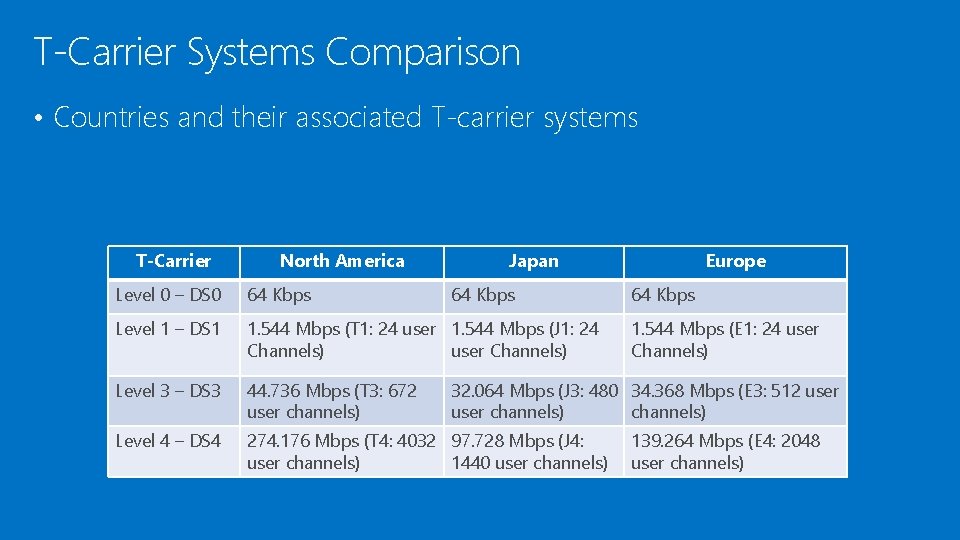 T-Carrier Systems Comparison

• Countries and their associated T-carrier systems

| T-Carrier | North America | Japan | Europe |
|---|---|---|---|
| Level 0 – DS0 | 64 Kbps | 64 Kbps | 64 Kbps |
| Level 1 – DS1 | 1.544 Mbps (T1: 24 user Channels) | 1.544 Mbps (J1: 24 user Channels) | 1.544 Mbps (E1: 24 user Channels) |
| Level 3 – DS3 | 44.736 Mbps (T3: 672 user channels) | 32.064 Mbps (J3: 480 user channels) | 34.368 Mbps (E3: 512 user channels) |
| Level 4 – DS4 | 274.176 Mbps (T4: 4032 user channels) | 97.728 Mbps (J4: 1440 user channels) | 139.264 Mbps (E4: 2048 user channels) |